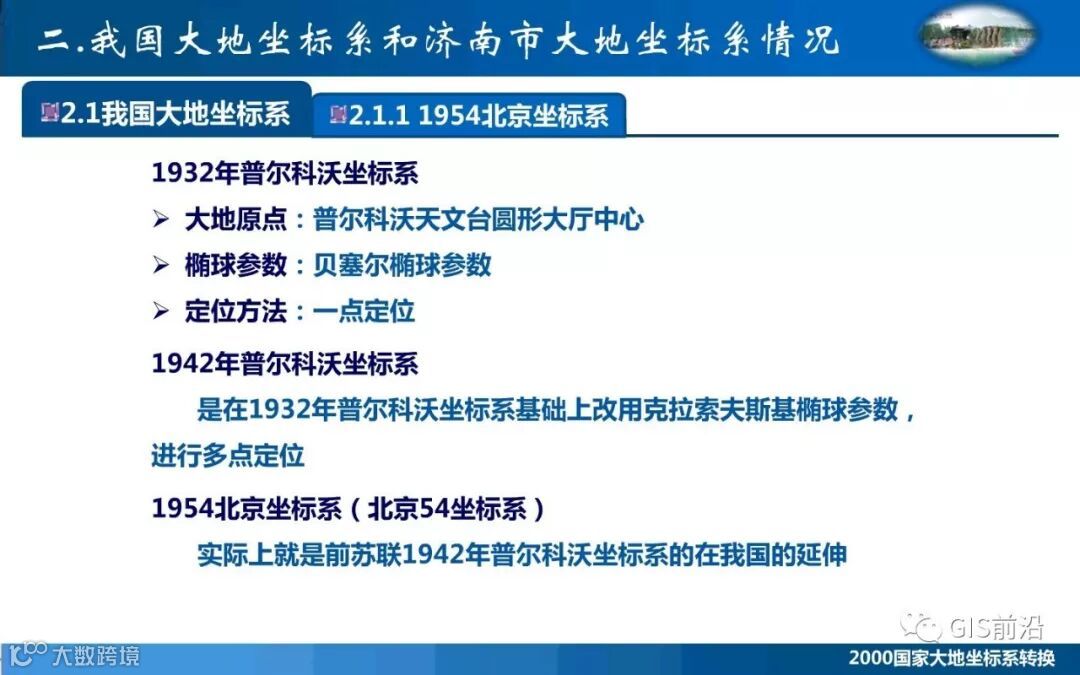 二.我国大地坐标系和济南市大地坐标系情况

2.1我国大地坐标系

2.1.1 1954北京坐标系

1932年普尔科沃坐标系

➢ 大地原点：普尔科沃天文台圆形大厅中心

➢ 椭球参数：贝塞尔椭球参数

➢ 定位方法：一点定位

1942年普尔科沃坐标系

是在1932年普尔科沃坐标系基础上改用克拉索夫斯基椭球参数，进行多点定位

1954北京坐标系（北京54坐标系）

实际上就是前苏联1942年普尔科沃坐标系的在我国的延伸

GIS前沿

大数跨境

2000国家大地坐标系转换